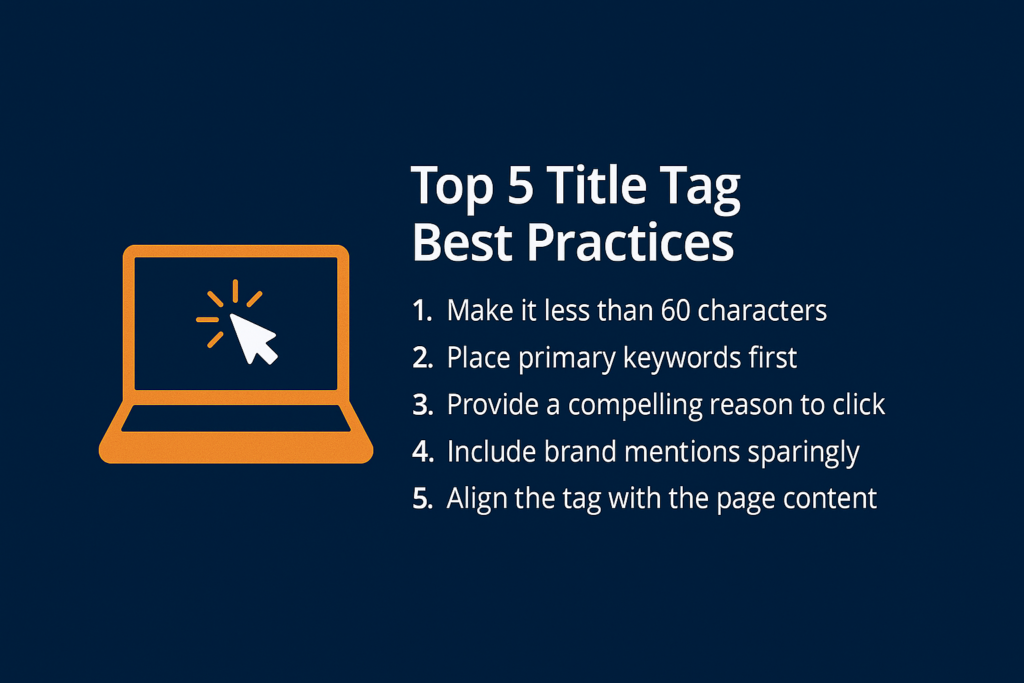 Top 5 Title Tag Best Practices

1. Make it less than 60 characters
2. Place primary keywords first
3. Provide a compelling reason to click
4. Include brand mentions sparingly
5. Align the tag with the page content